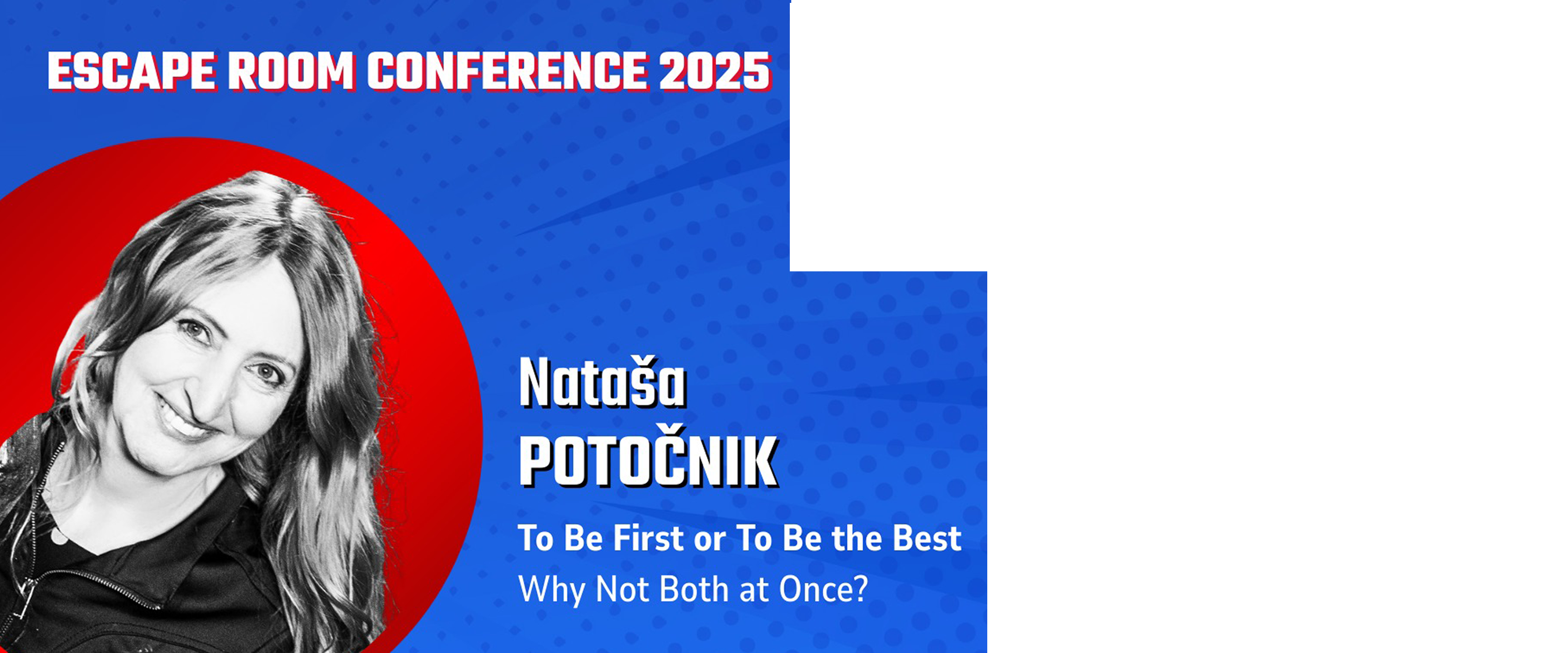 ESCAPE ROOM CONFERENCE 2025

Nataša
POTOČNIK

To Be First or To Be the Best
Why Not Both at Once?